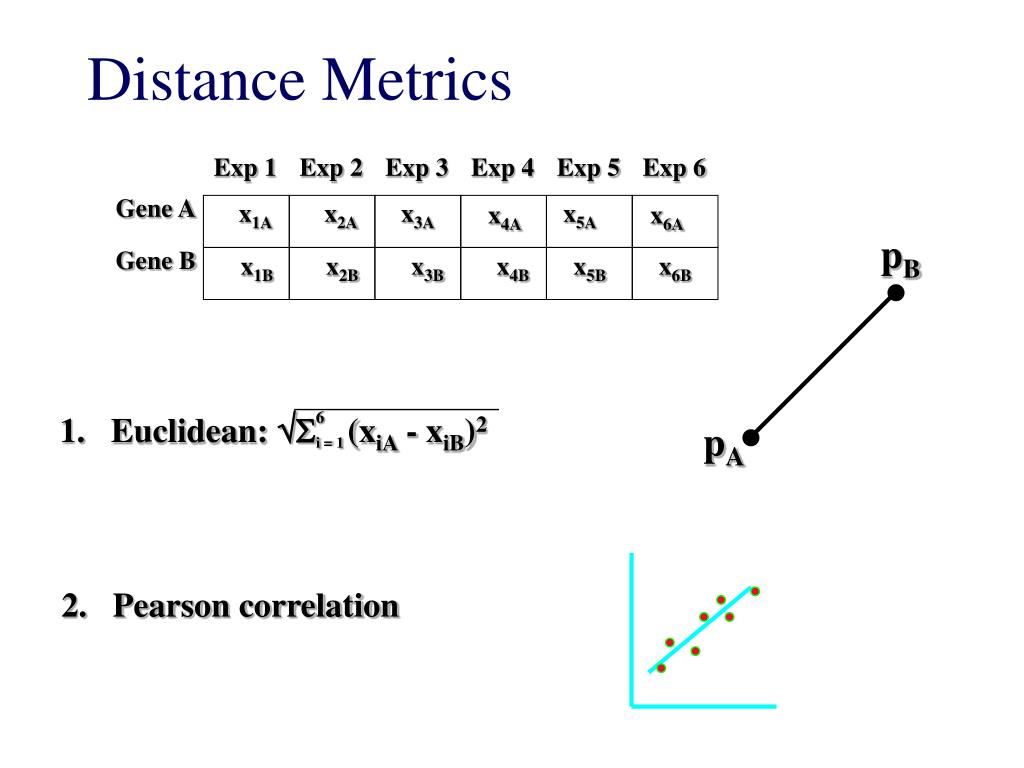 Distance Metrics

| | Exp 1 | Exp 2 | Exp 3 | Exp 4 | Exp 5 | Exp 6 |
|---|---|---|---|---|---|---|
| Gene A | $x_{1A}$ | $x_{2A}$ | $x_{3A}$ | $x_{4A}$ | $x_{5A}$ | $x_{6A}$ |
| Gene B | $x_{1B}$ | $x_{2B}$ | $x_{3B}$ | $x_{4B}$ | $x_{5B}$ | $x_{6B}$ |

$p_B$

$p_A$

1. Euclidean: $\sqrt{\Sigma_{i=1}^{6} (x_{iA} - x_{iB})^2}$

2. Pearson correlation